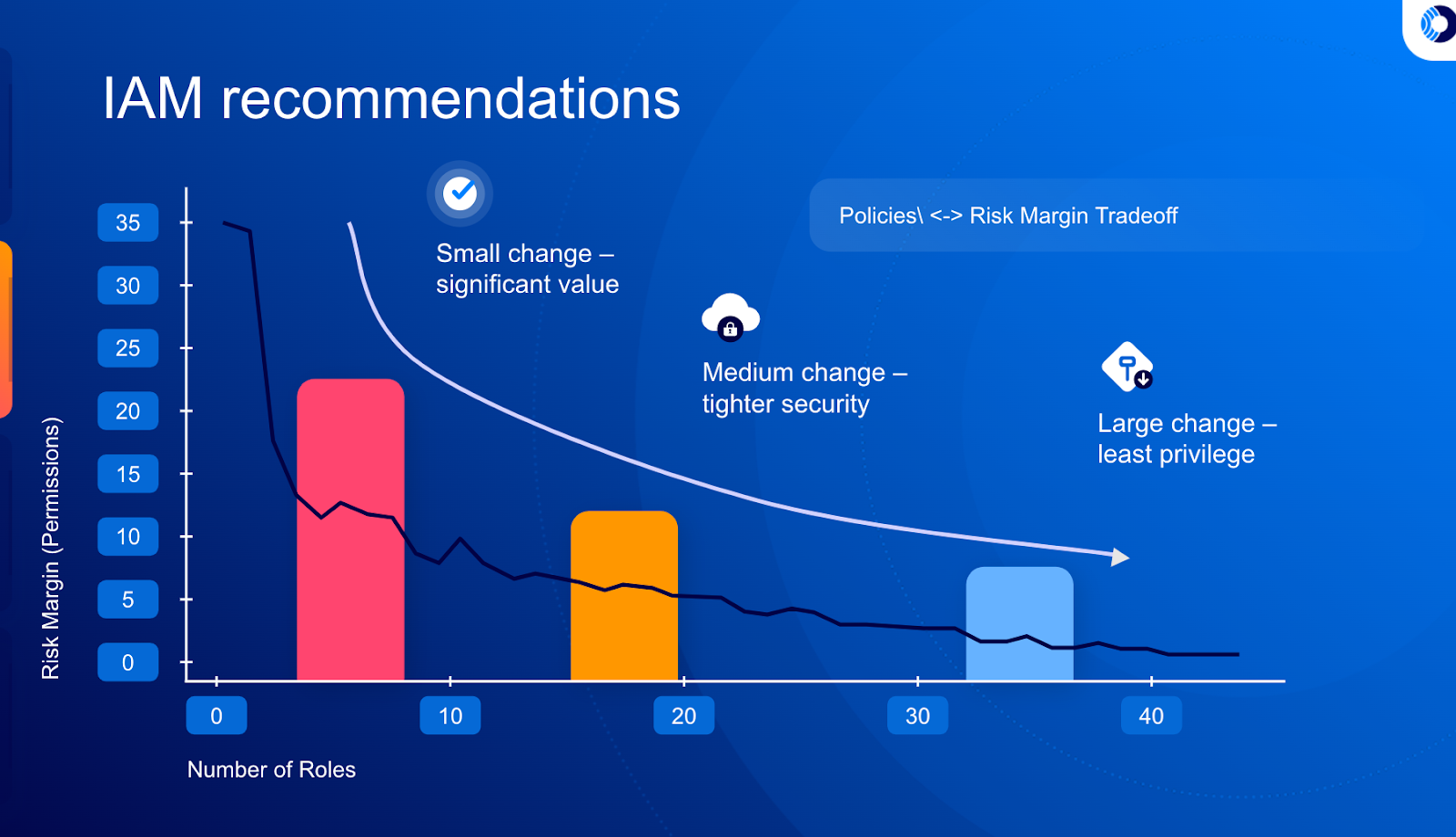 IAM recommendations

Policies\ <-> Risk Margin Tradeoff

Small change – significant value

Medium change – tighter security

Large change – least privilege

Risk Margin (Permissions)

35
30
25
20
15
10
5
0

0
10
20
30
40

Number of Roles